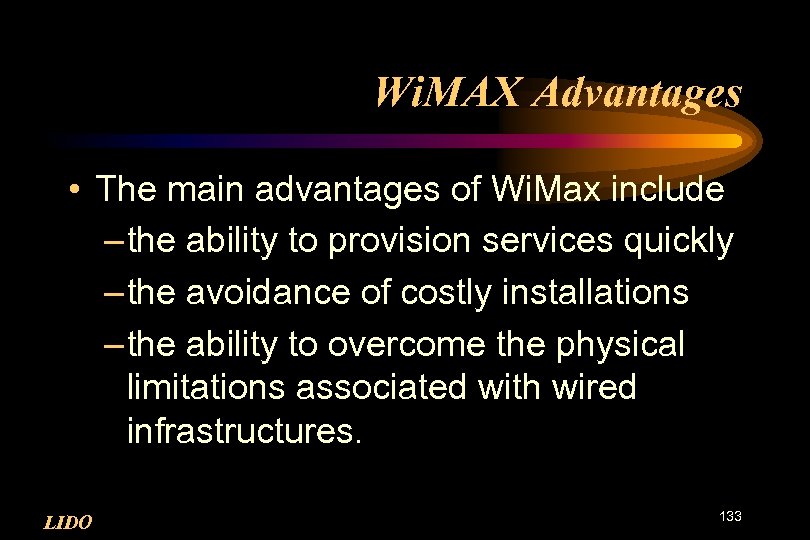 WiMAX Advantages

• The main advantages of WiMax include
– the ability to provision services quickly
– the avoidance of costly installations
– the ability to overcome the physical limitations associated with wired infrastructures.

LIDO

133